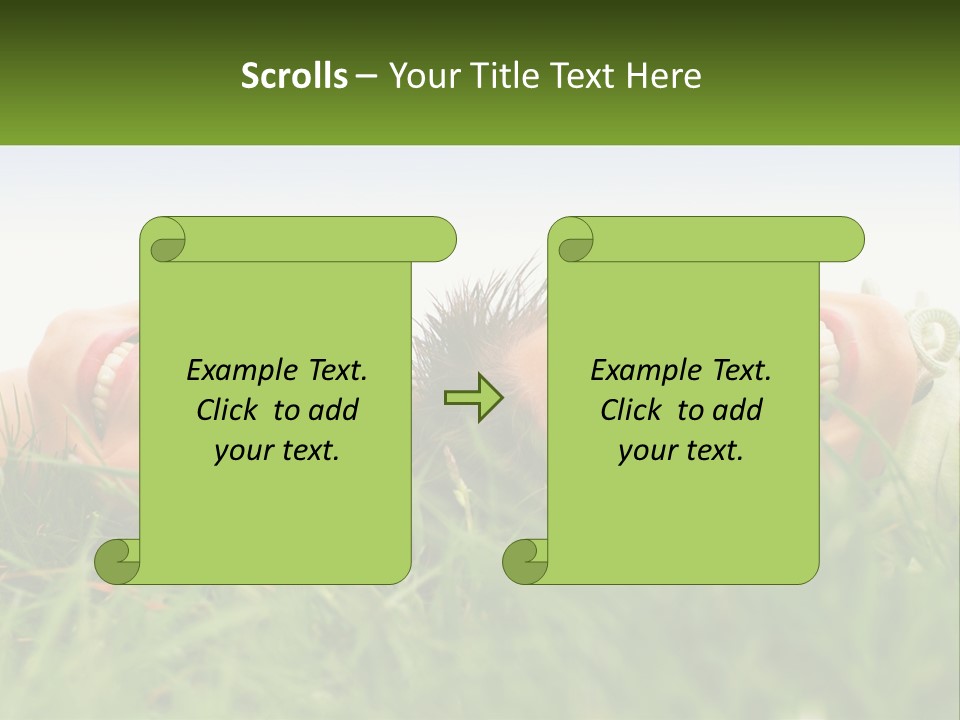 Scrolls – Your Title Text Here

Example Text. Click to add your text.

Example Text. Click to add your text.